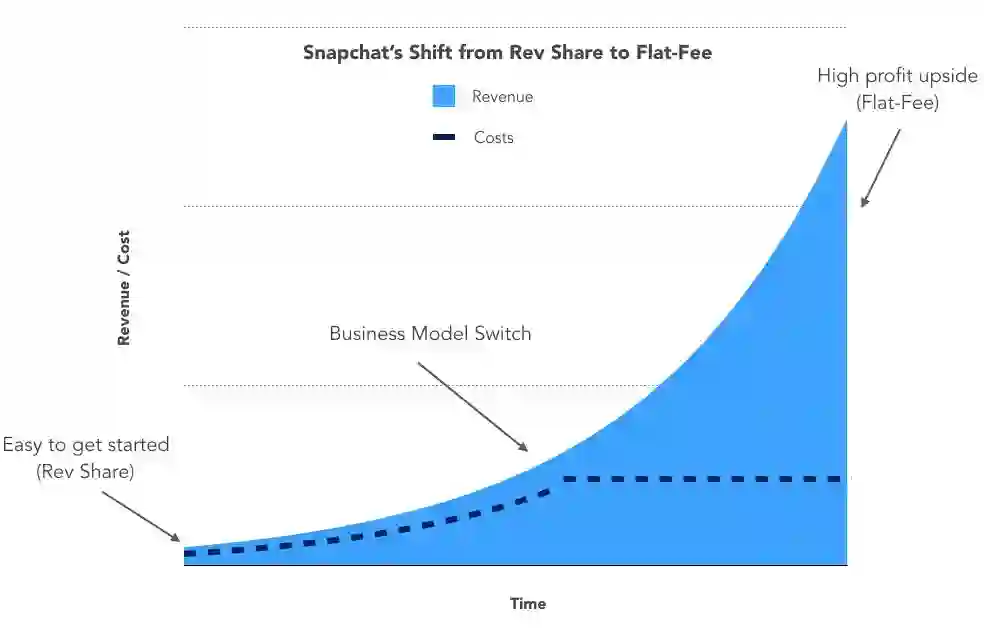 Snapchat's Shift from Rev Share to Flat-Fee

Revenue

Costs

High profit upside
(Flat-Fee)

Revenue / Cost

Business Model Switch

Easy to get started
(Rev Share)

Time